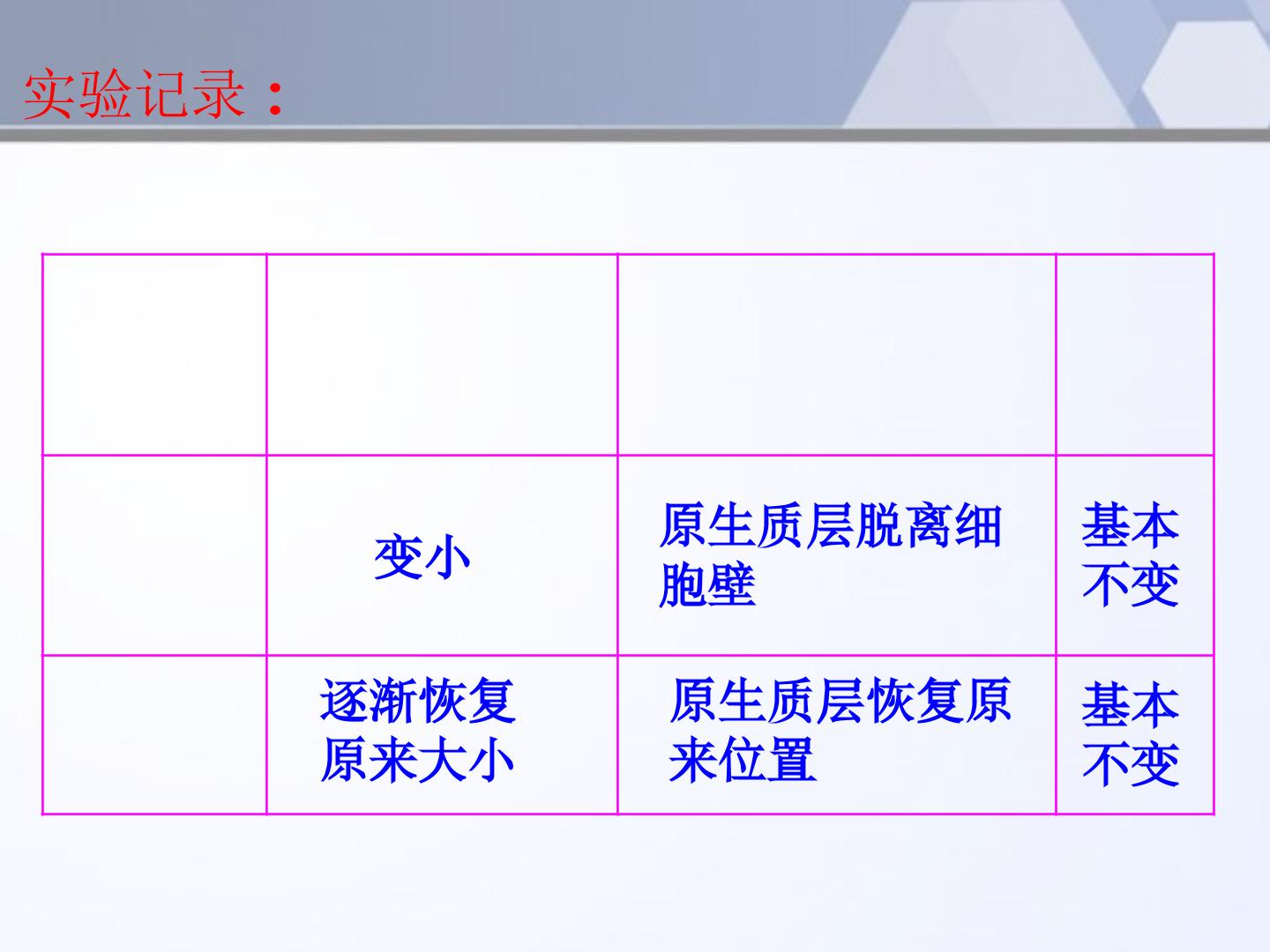 实验记录：

| | | | |
|---|---|---|---|
| | 变小 | 原生质层脱离细胞壁 | 基本不变 |
| | 逐渐恢复原来大小 | 原生质层恢复原来位置 | 基本不变 |